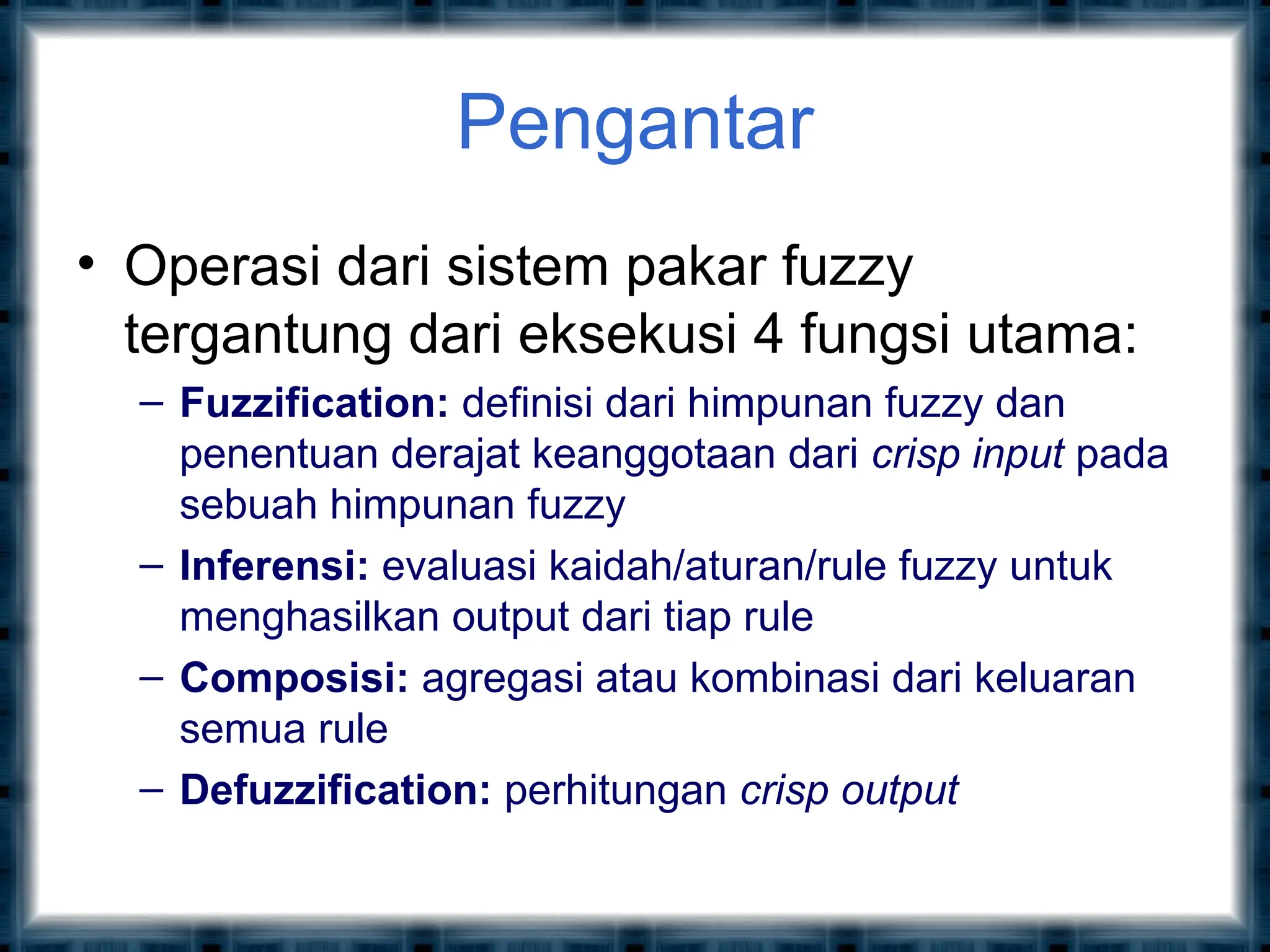 Pengantar

• Operasi dari sistem pakar fuzzy tergantung dari eksekusi 4 fungsi utama:

– Fuzzification: definisi dari himpunan fuzzy dan penentuan derajat keanggotaan dari crisp input pada sebuah himpunan fuzzy

– Inferensi: evaluasi kaidah/aturan/rule fuzzy untuk menghasilkan output dari tiap rule

– Composisi: agregasi atau kombinasi dari keluaran semua rule

– Defuzzification: perhitungan crisp output